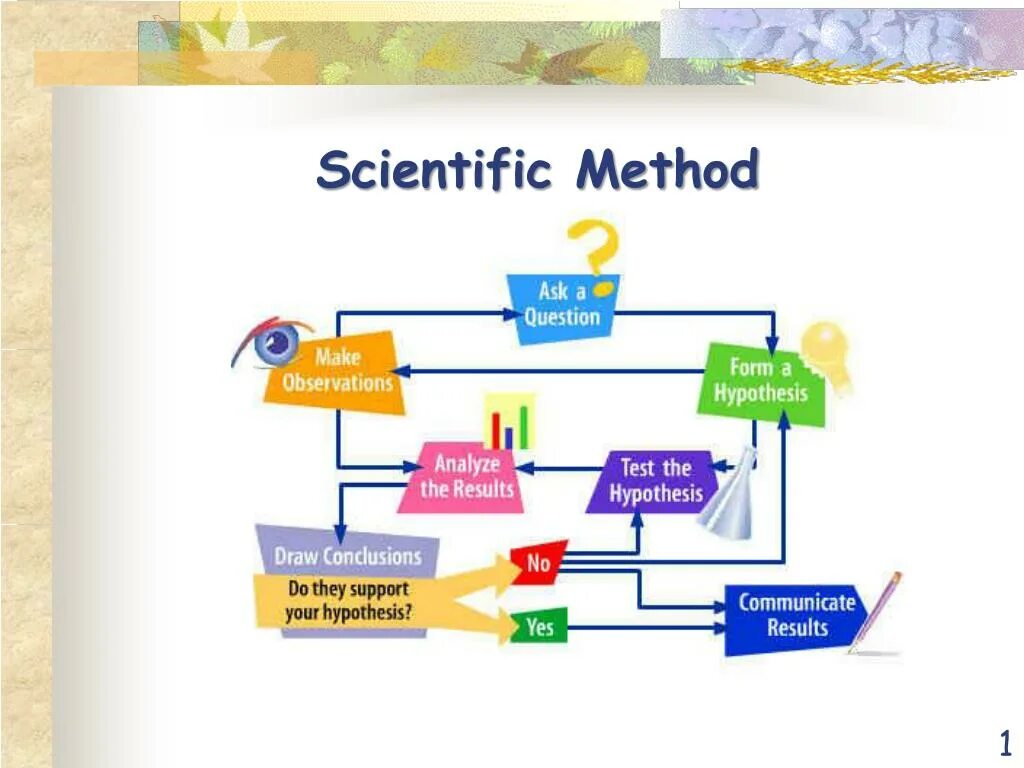 Scientific Method

Ask a Question

Make Observations

Form a Hypothesis

Analyze the Results

Test the Hypothesis

Draw Conclusions

Do they support your hypothesis?

No

Yes

Communicate Results

1